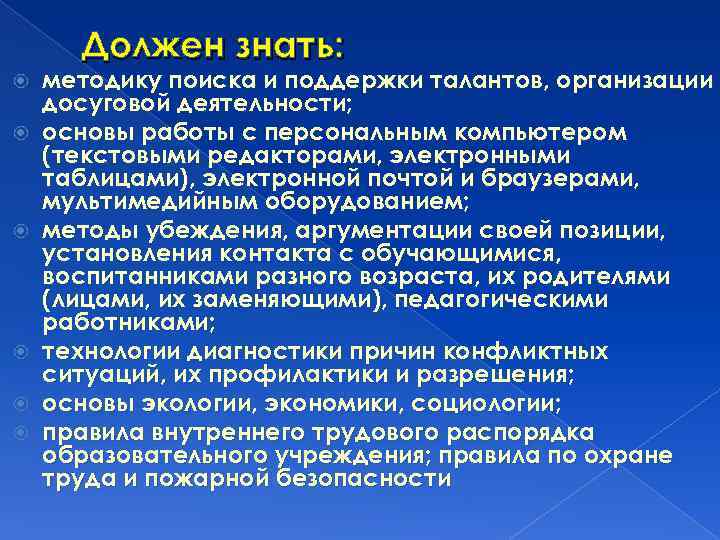 Должен знать:

методику поиска и поддержки талантов, организации досуговой деятельности;

основы работы с персональным компьютером (текстовыми редакторами, электронными таблицами), электронной почтой и браузерами, мультимедийным оборудованием;

методы убеждения, аргументации своей позиции, установления контакта с обучающимися, воспитанниками разного возраста, их родителями (лицами, их заменяющими), педагогическими работниками;

технологии диагностики причин конфликтных ситуаций, их профилактики и разрешения;

основы экологии, экономики, социологии;

правила внутреннего трудового распорядка образовательного учреждения; правила по охране труда и пожарной безопасности